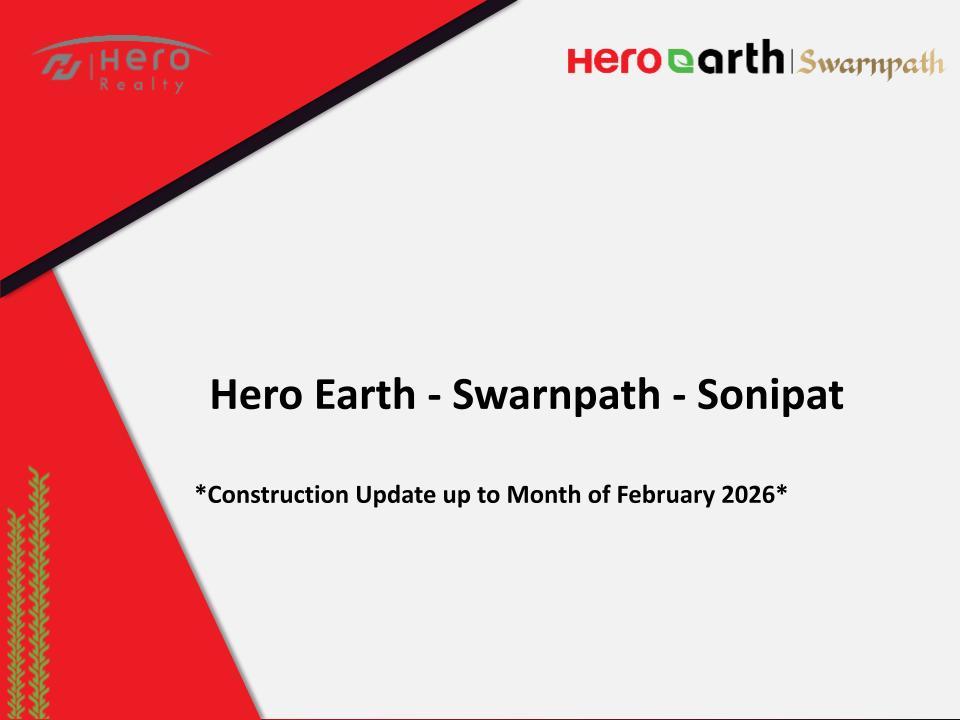 Hero Realty

Hero earth | Swarnpath

Hero Earth - Swarnpath - Sonipat

*Construction Update up to Month of February 2026*